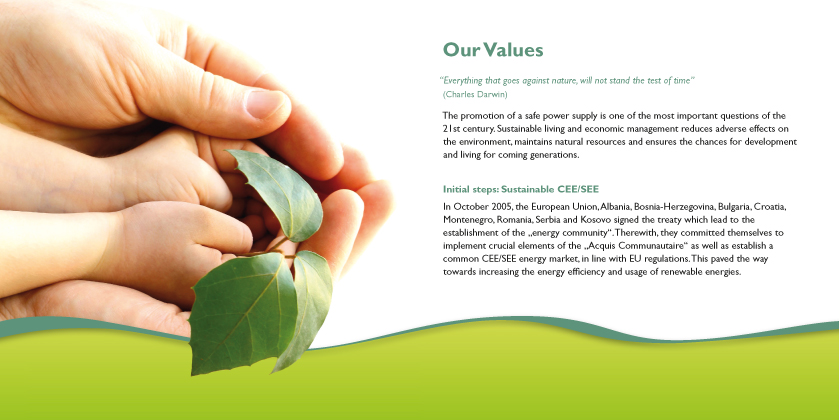 Our Values

"Everything that goes against nature, will not stand the test of time"
(Charles Darwin)

The promotion of a safe power supply is one of the most important questions of the 21st century. Sustainable living and economic management reduces adverse effects on the environment, maintains natural resources and ensures the chances for development and living for coming generations.

Initial steps: Sustainable CEE/SEE

In October 2005, the European Union, Albania, Bosnia-Herzegovina, Bulgaria, Croatia, Montenegro, Romania, Serbia and Kosovo signed the treaty which lead to the establishment of the „energy community". Therewith, they committed themselves to implement crucial elements of the „Acquis Communautaire" as well as establish a common CEE/SEE energy market, in line with EU regulations. This paved the way towards increasing the energy efficiency and usage of renewable energies.